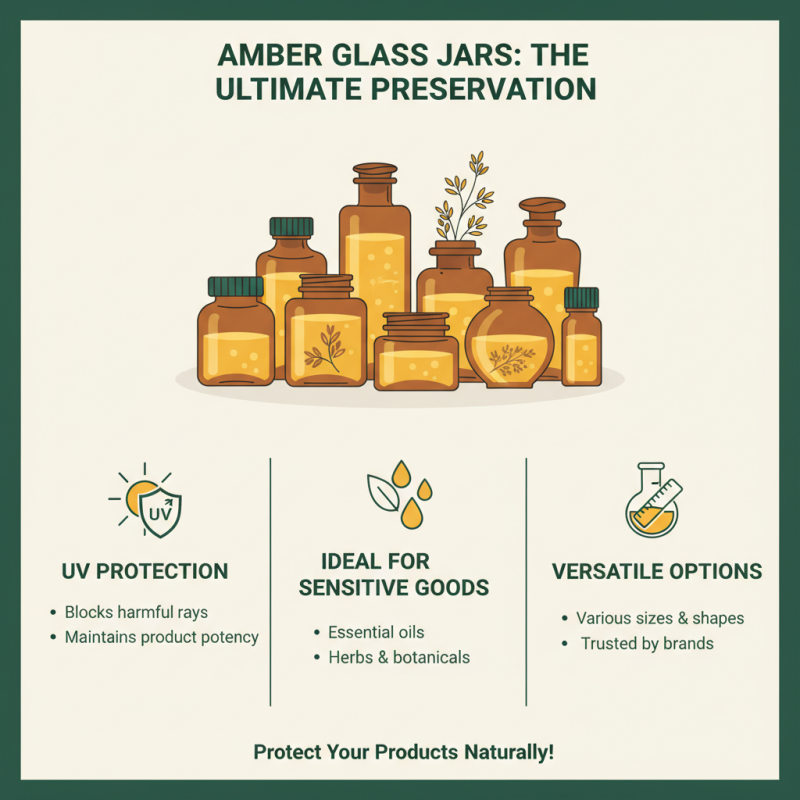 AMBER GLASS JARS: THE ULTIMATE PRESERVATION

UV

UV PROTECTION

• Blocks harmful rays
• Maintains product potency

IDEAL FOR SENSITIVE GOODS

• Essential oils
• Herbs & botanicals

VERSATILE OPTIONS

• Various sizes & shapes
• Trusted by brands

Protect Your Products Naturally!